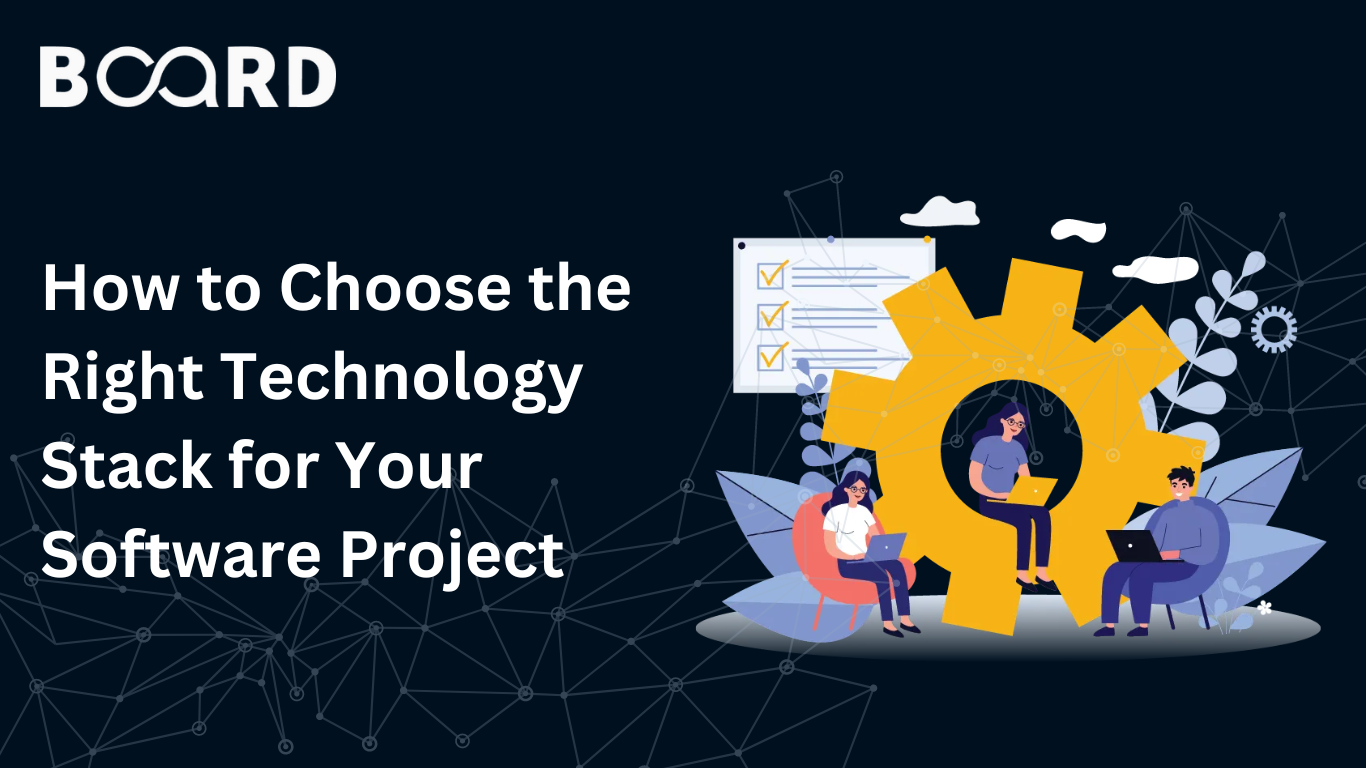 BOARD

How to Choose the Right Technology Stack for Your Software Project